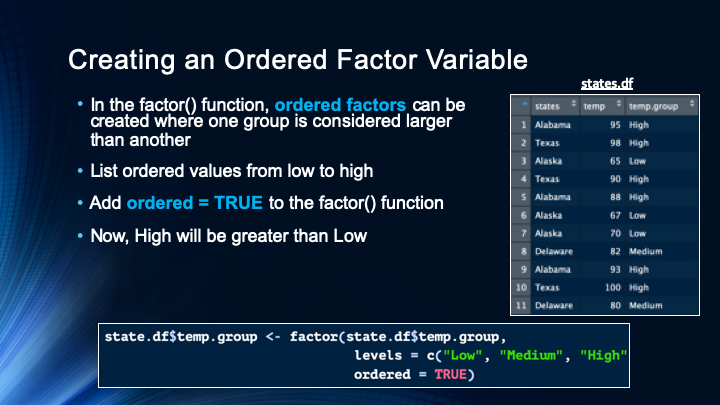 Creating an Ordered Factor Variable

• In the factor() function, ordered factors can be created where one group is considered larger than another

• List ordered values from low to high

• Add ordered = TRUE to the factor() function

• Now, High will be greater than Low

states.df

| | states | temp | temp.group |
|---|---|---|---|
| 1 | Alabama | 95 | High |
| 2 | Texas | 98 | High |
| 3 | Alaska | 65 | Low |
| 4 | Texas | 90 | High |
| 5 | Alabama | 88 | High |
| 6 | Alaska | 67 | Low |
| 7 | Alaska | 70 | Low |
| 8 | Delaware | 82 | Medium |
| 9 | Alabama | 93 | High |
| 10 | Texas | 100 | High |
| 11 | Delaware | 80 | Medium |

state.df$temp.group <- factor(state.df$temp.group,
levels = c("Low", "Medium", "High"
ordered = TRUE)